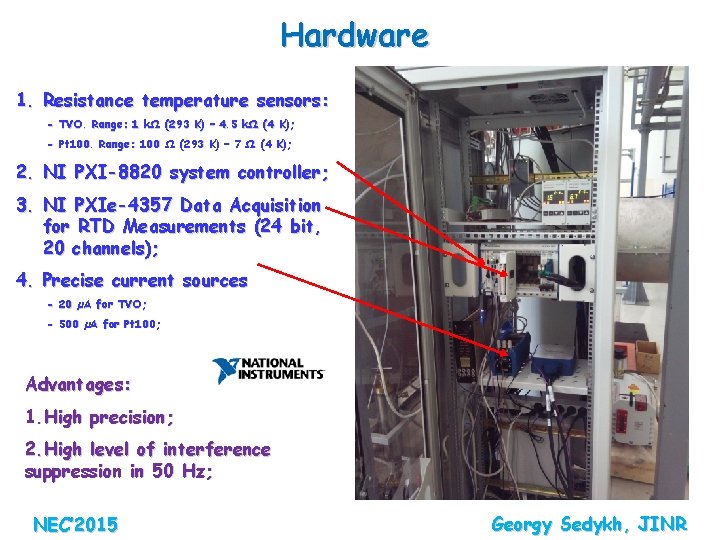 Hardware

1. Resistance temperature sensors:

- TVO. Range: 1 kΩ (293 K) – 4.5 kΩ (4 K);

- Pt100. Range: 100 Ω (293 K) – 7 Ω (4 K);

2. NI PXI-8820 system controller;

3. NI PXIe-4357 Data Acquisition for RTD Measurements (24 bit, 20 channels);

4. Precise current sources

- 20 μA for TVO;

- 500 μA for Pt100;

NATIONAL INSTRUMENTS

Advantages:

1. High precision;

2. High level of interference suppression in 50 Hz;

NEC'2015

Georgy Sedykh, JINR